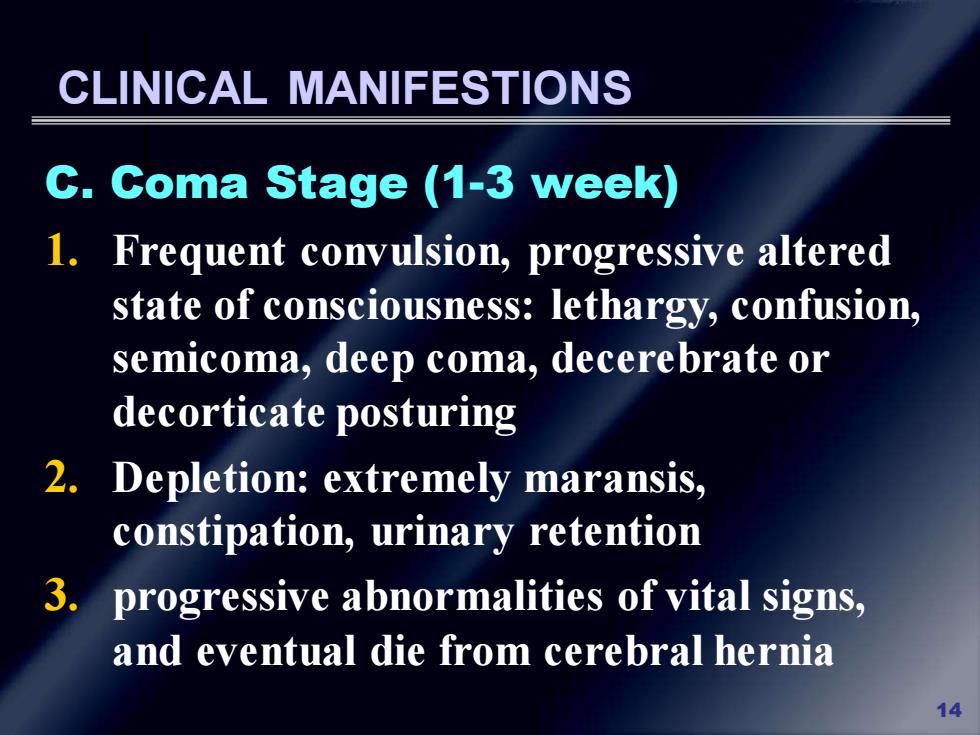 CLINICAL MANIFESTIONS

C. Coma Stage (1-3 week)

1. Frequent convulsion, progressive altered state of consciousness: lethargy, confusion, semicoma, deep coma, decerebrate or decorticate posturing

2. Depletion: extremely maransis, constipation, urinary retention

3. progressive abnormalities of vital signs, and eventual die from cerebral hernia

14